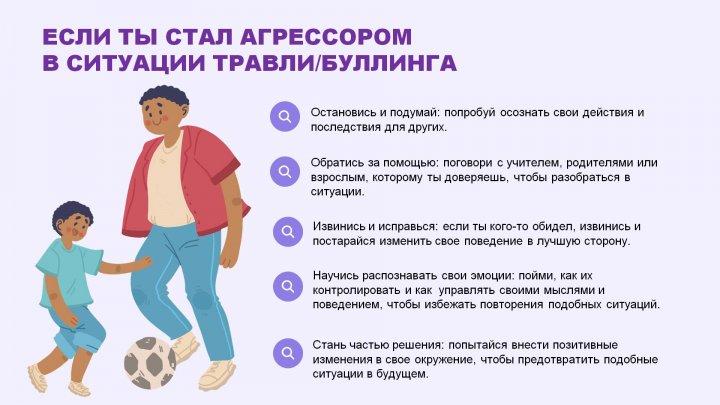 ЕСЛИ ТЫ СТАЛ АГРЕССОРОМ В СИТУАЦИИ ТРАВЛИ/БУЛЛИНГА

Остановись и подумай: попробуй осознать свои действия и последствия для других.

Обратись за помощью: поговори с учителем, родителями или взрослым, которому ты доверяешь, чтобы разобраться в ситуации.

Извинись и исправься: если ты кого-то обидел, извинись и постарайся изменить свое поведение в лучшую сторону.

Научись распознавать свои эмоции: пойми, как их контролировать и как управлять своими мыслями и поведением, чтобы избежать повторения подобных ситуаций.

Стань частью решения: попытайся внести позитивные изменения в свое окружение, чтобы предотвратить подобные ситуации в будущем.